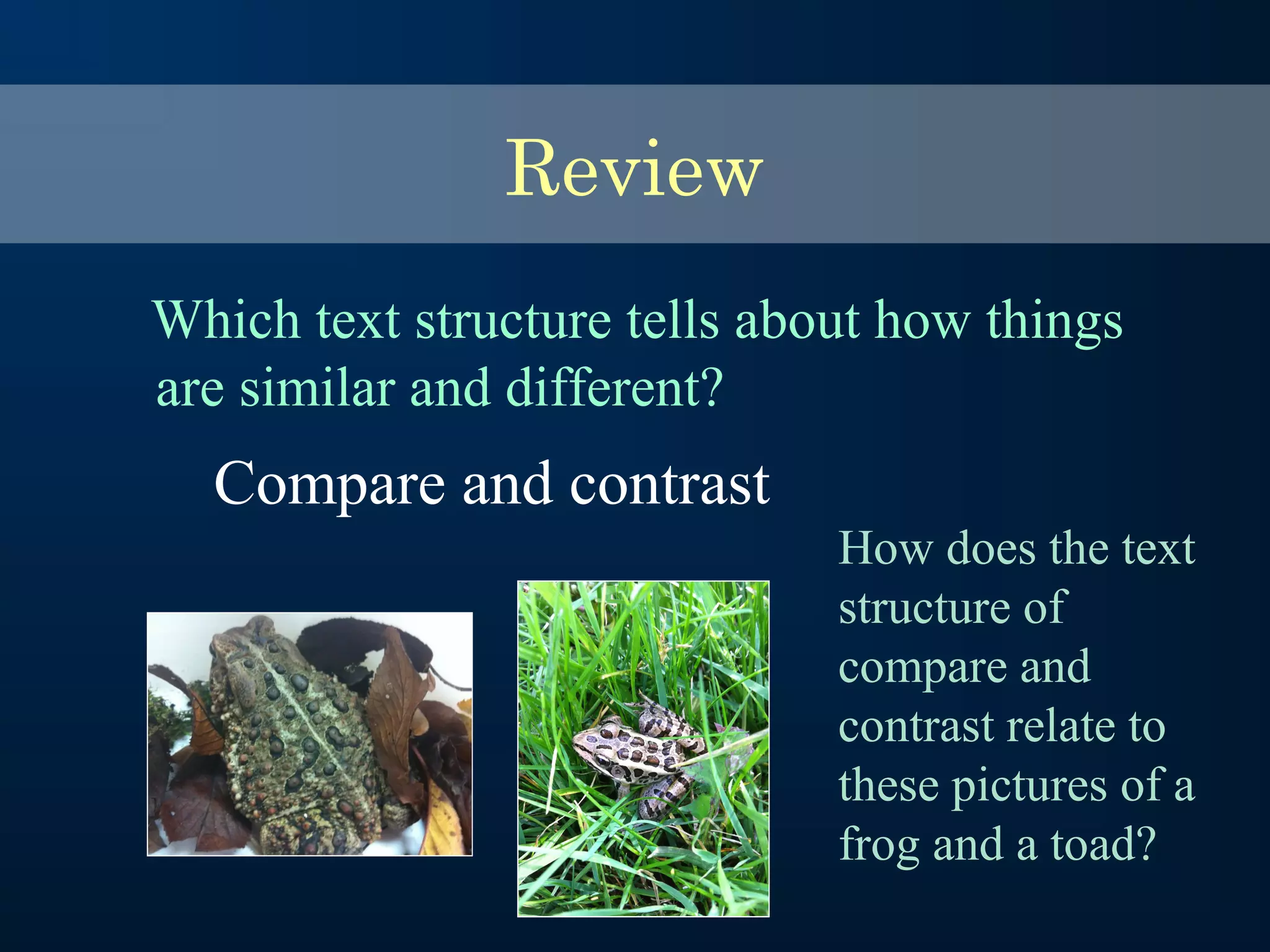 Review

Which text structure tells about how things are similar and different?

Compare and contrast

How does the text structure of compare and contrast relate to these pictures of a frog and a toad?